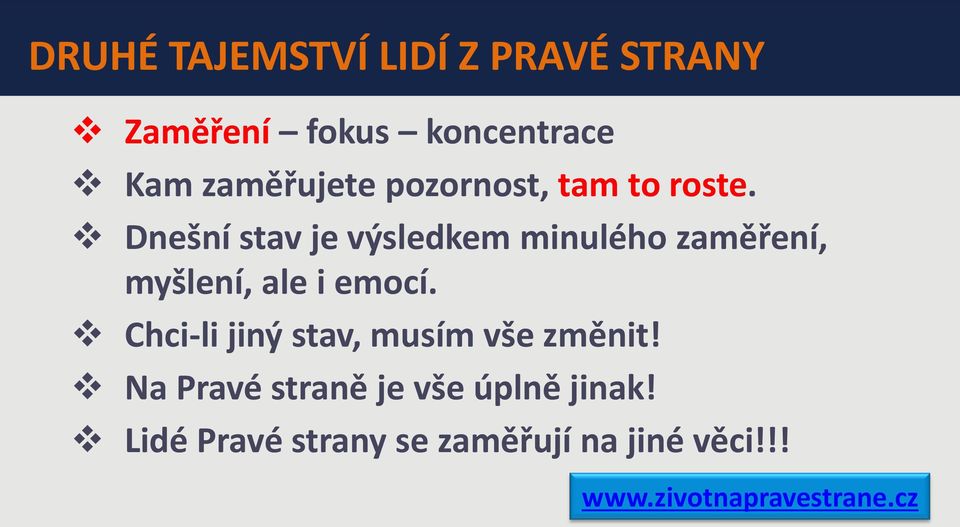 DRUHÉ TAJEMSTVÍ LIDÍ Z PRAVÉ STRANY

❖ Zaměření – fokus – koncentrace
❖ Kam zaměřujete pozornost, tam to roste.
❖ Dnešní stav je výsledkem minulého zaměření, myšlení, ale i emocí.
❖ Chci-li jiný stav, musím vše změnit!
❖ Na Pravé straně je vše úplně jinak!
❖ Lidé Pravé strany se zaměřují na jiné věci!!!

www.zivotnapravestrane.cz